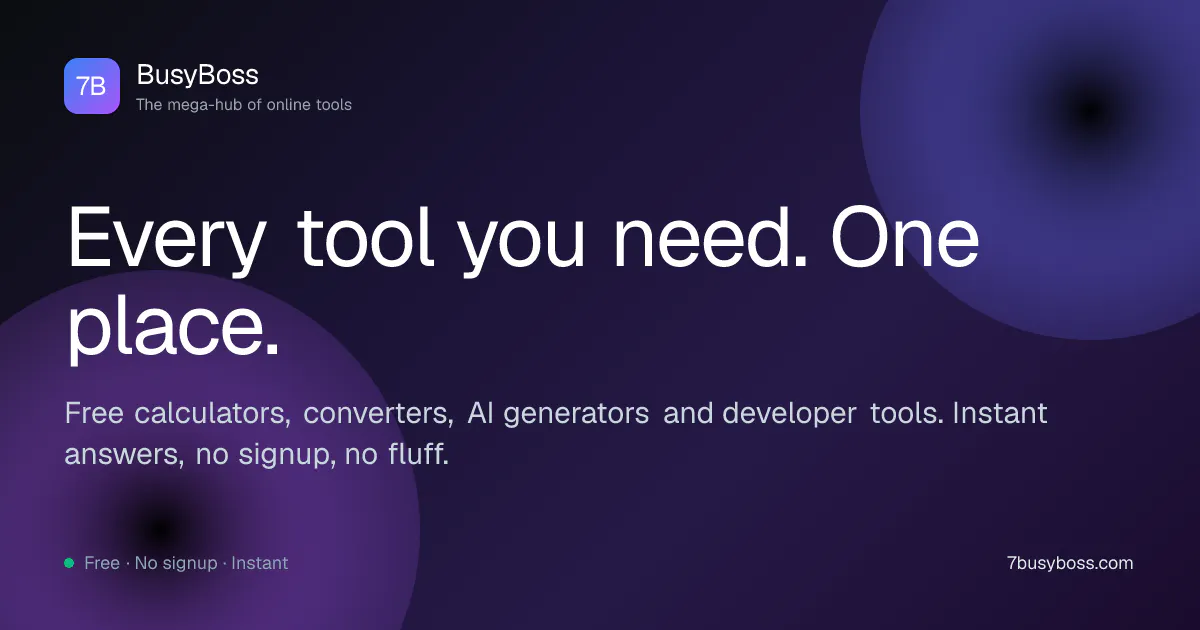 7B

BusyBoss
The mega-hub of online tools

Every tool you need. One place.

Free calculators, converters, AI generators and developer tools. Instant answers, no signup, no fluff.

Free · No signup · Instant

7busyboss.com